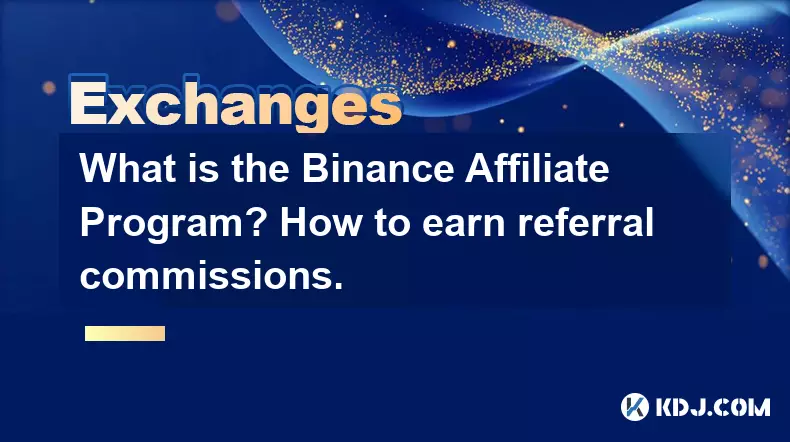 Exchanges

What is the Binance Affiliate Program? How to earn referral commissions.

KDJ.COM